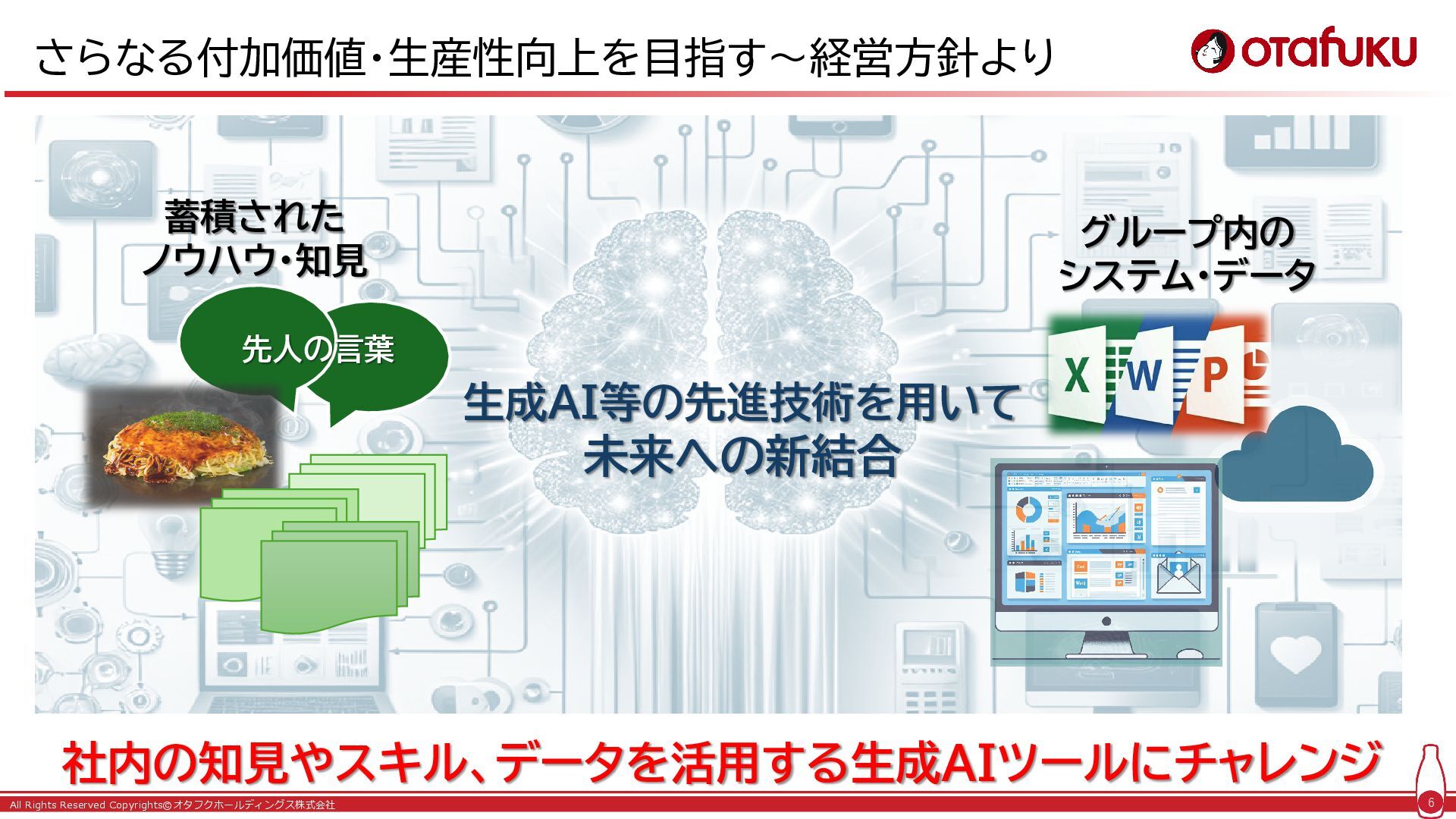 さらなる付加価値・生産性向上を目指す～経営方針より

OTAFUKU

蓄積された
ノウハウ・知見

先人の言葉

生成AI等の先進技術を用いて
未来への新結合

グループ内の
システム・データ

X W P

社内の知見やスキル、データを活用する生成AIツールにチャレンジ

All Rights Reserved Copyrights©オタフクホールディングス株式会社

6